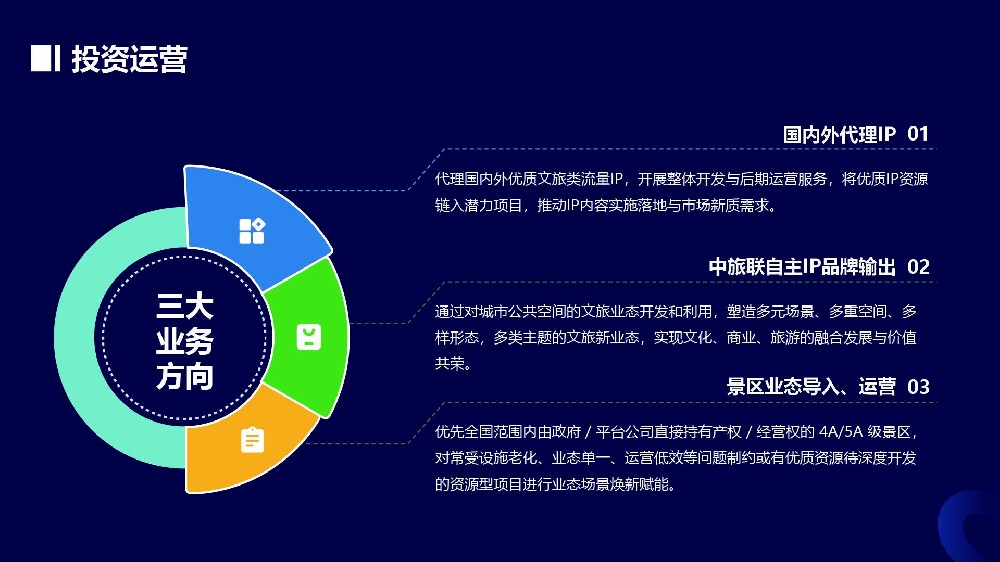 投资运营

三大业务方向

国内外代理IP 01

代理国内外优质文旅类流量IP，开展整体开发与后期运营服务，将优质IP资源链入潜力项目，推动IP内容实施落地与市场新质需求。

中旅联自主IP品牌输出 02

通过对城市公共空间的文旅业态开发和利用，塑造多元场景、多重空间、多样形态，多类主题的文旅新业态，实现文化、商业、旅游的融合发展与价值共荣。

景区业态导入、运营 03

优先全国范围内由政府 / 平台公司直接持有产权 / 经营权的 4A/5A 级景区，对常受设施老化、业态单一、运营低效等问题制约或有优质资源待深度开发的资源型项目进行业态场景焕新赋能。